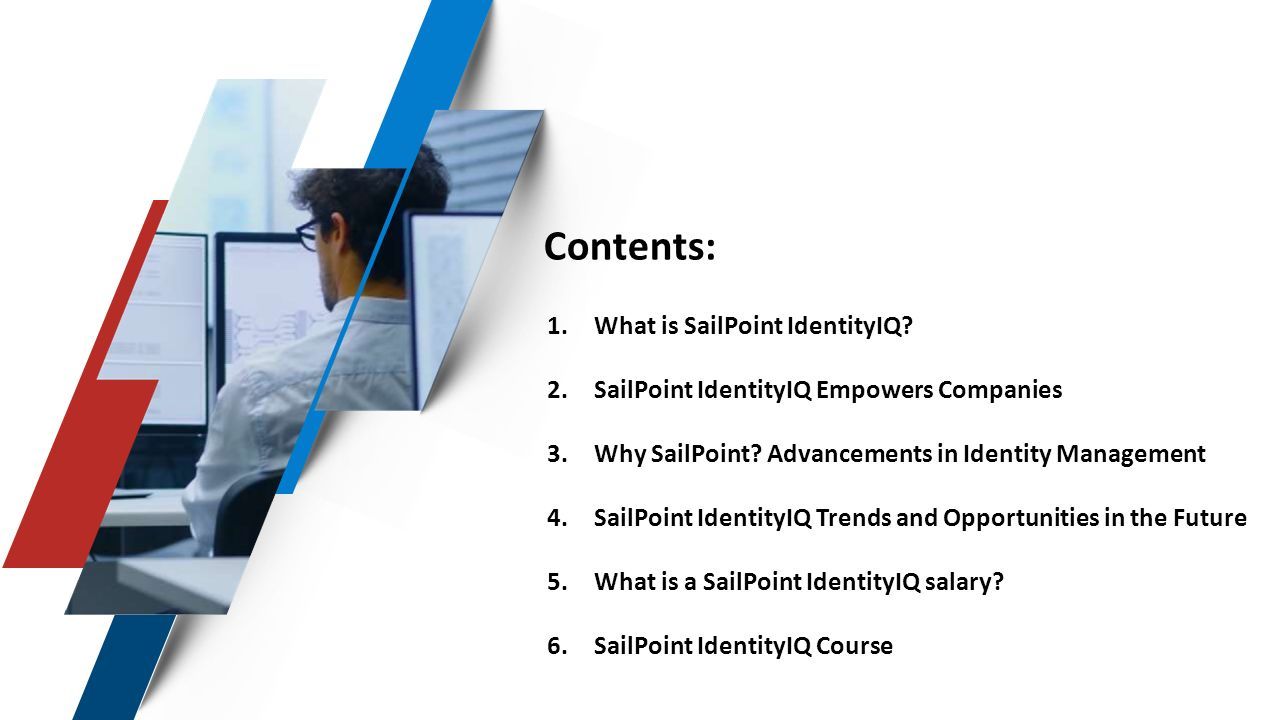 Contents:

1. What is SailPoint IdentityIQ?

2. SailPoint IdentityIQ Empowers Companies

3. Why SailPoint? Advancements in Identity Management

4. SailPoint IdentityIQ Trends and Opportunities in the Future

5. What is a SailPoint IdentityIQ salary?

6. SailPoint IdentityIQ Course